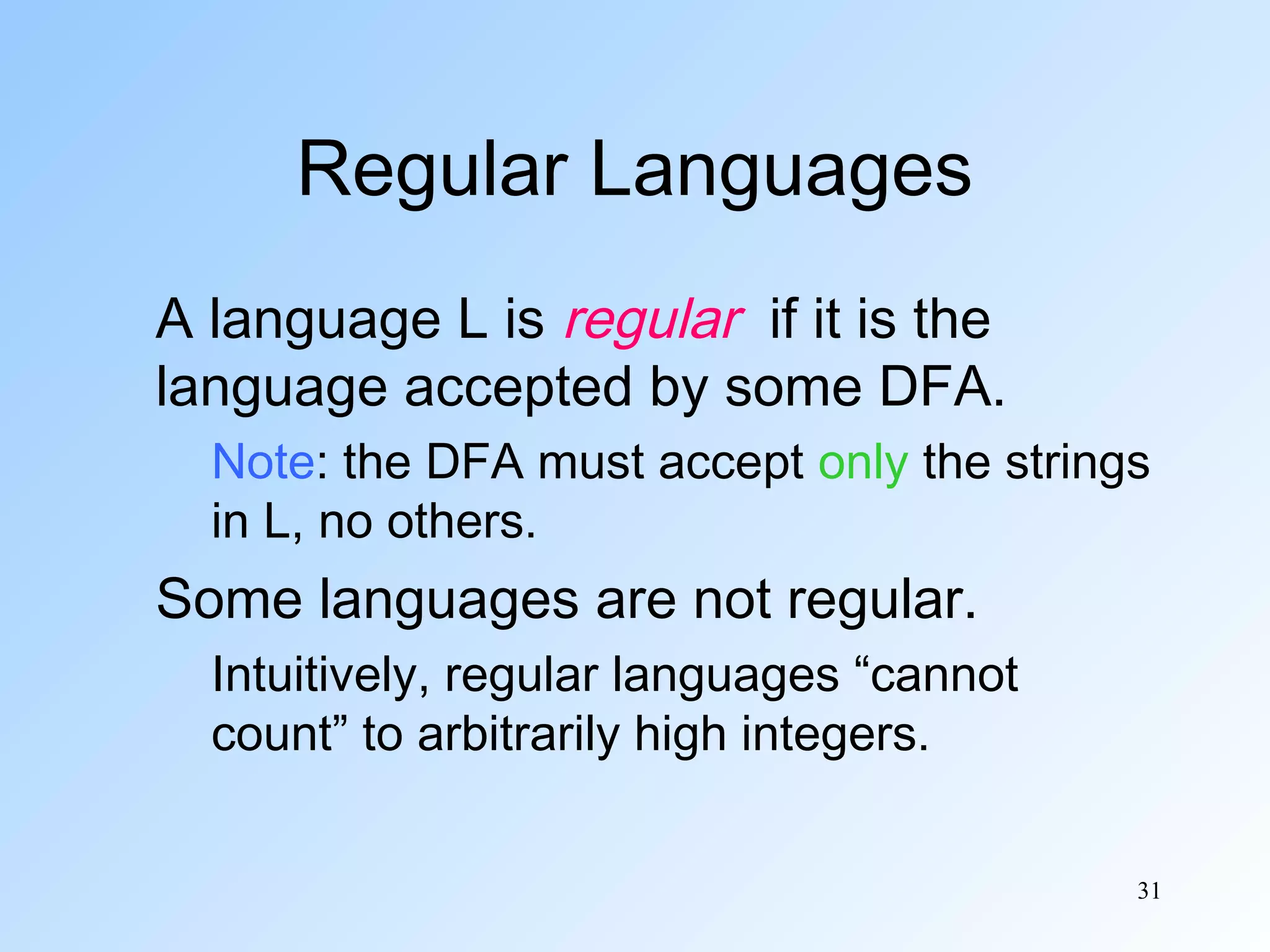 Regular Languages

A language L is regular if it is the language accepted by some DFA.

Note: the DFA must accept only the strings in L, no others.

Some languages are not regular.

Intuitively, regular languages “cannot count” to arbitrarily high integers.

31